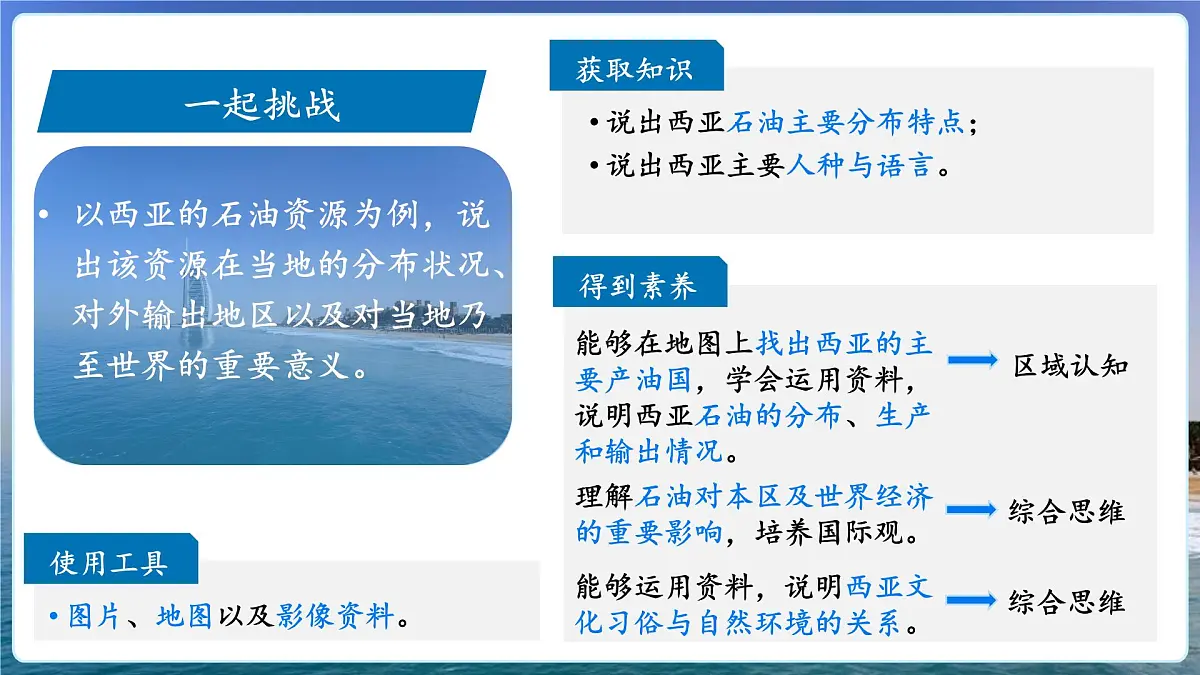 一起挑战

• 以西亚的石油资源为例，说出该资源在当地的分布状况、对外输出地区以及对当地乃至世界的重要意义。

使用工具

• 图片、地图以及影像资料。

获取知识

• 说出西亚石油主要分布特点；
• 说出西亚主要人种与语言。

得到素养

能够在地图上找出西亚的主要产油国，学会运用资料，说明西亚石油的分布、生产和输出情况。 区域认知

理解石油对本区及世界经济的重要影响，培养国际观。 综合思维

能够运用资料，说明西亚文化习俗与自然环境的关系。 综合思维